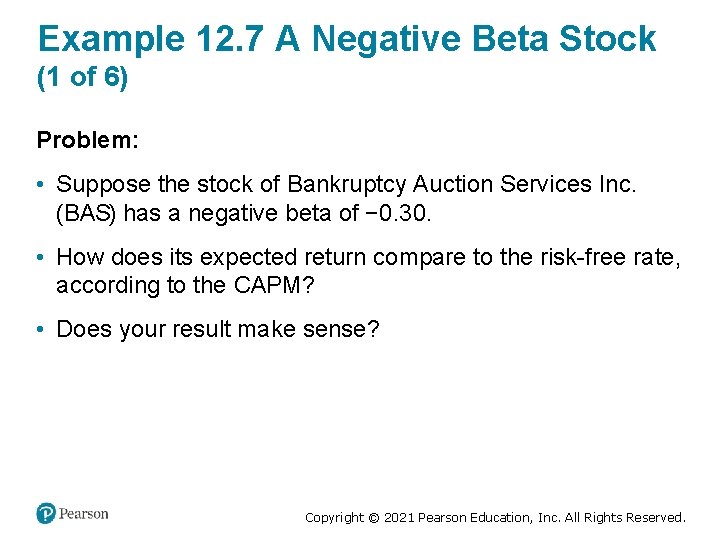 Example 12.7 A Negative Beta Stock (1 of 6)

Problem:

• Suppose the stock of Bankruptcy Auction Services Inc. (BAS) has a negative beta of −0.30.

• How does its expected return compare to the risk-free rate, according to the CAPM?

• Does your result make sense?

Pearson

Copyright © 2021 Pearson Education, Inc. All Rights Reserved.